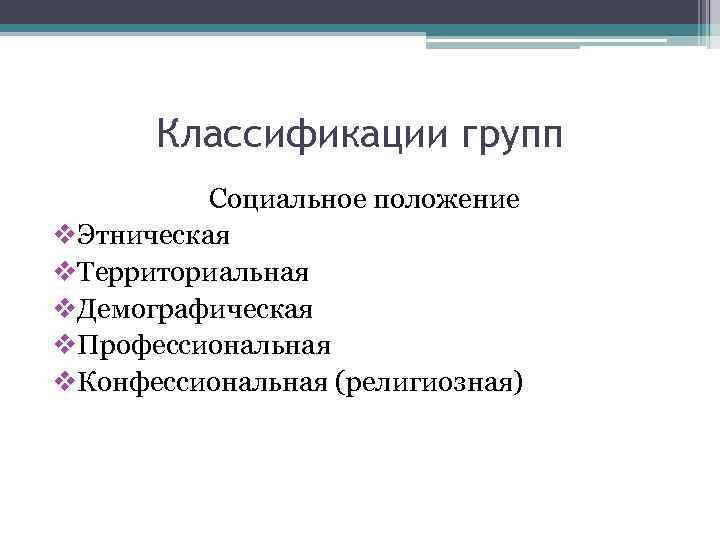 Классификации групп

Социальное положение

❖Этническая
❖Территориальная
❖Демографическая
❖Профессиональная
❖Конфессиональная (религиозная)